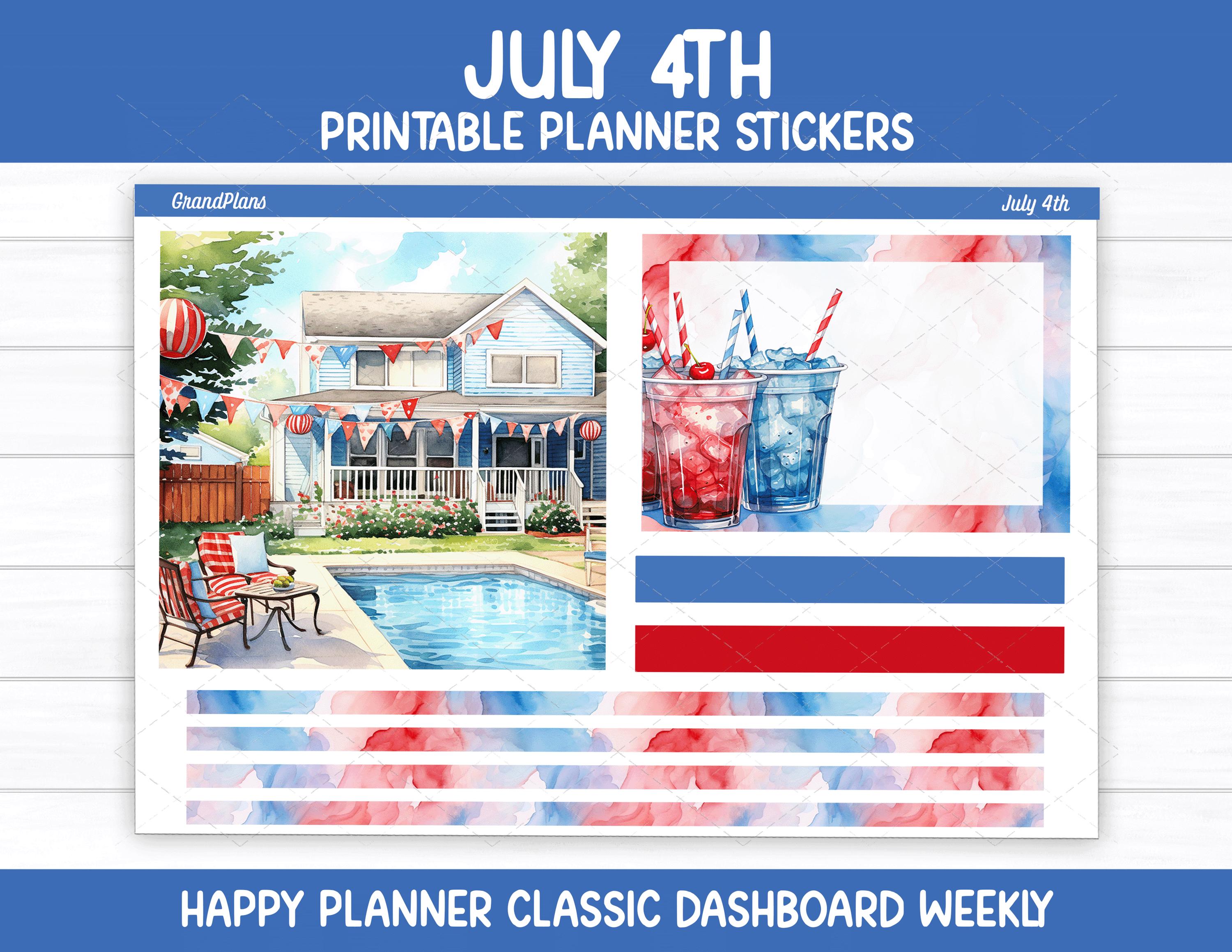 JULY 4TH
PRINTABLE PLANNER STICKERS

GrandPlans
July 4th

HAPPY PLANNER CLASSIC DASHBOARD WEEKLY